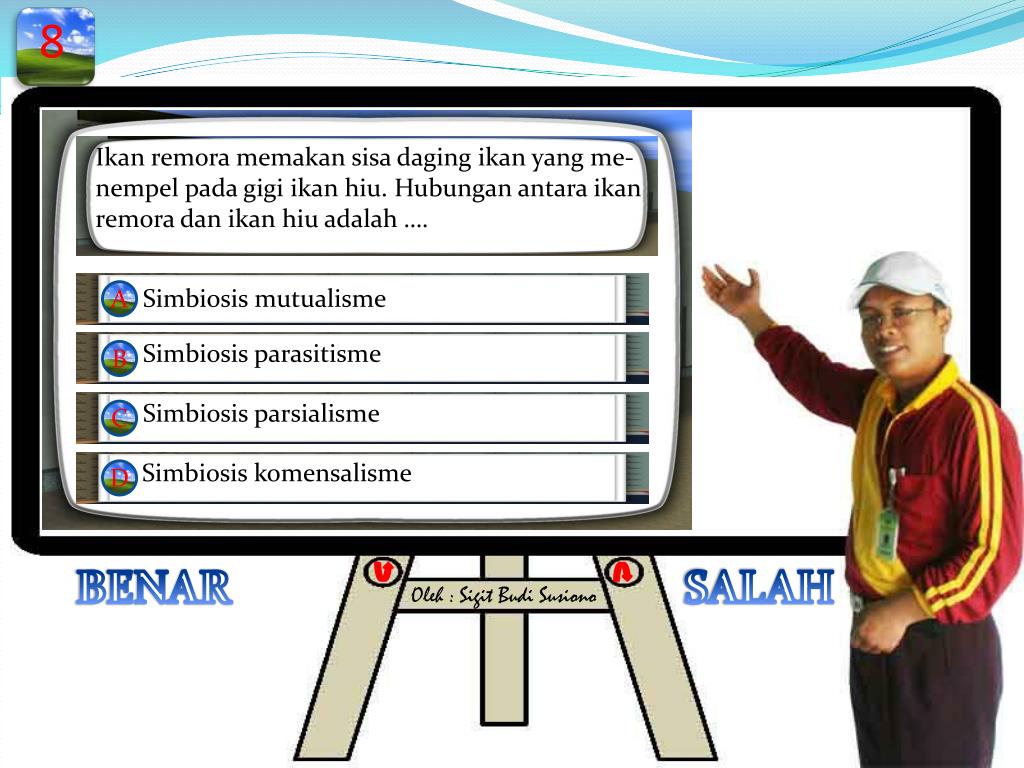 8

Ikan remora memakan sisa daging ikan yang menempel pada gigi ikan hiu. Hubungan antara ikan remora dan ikan hiu adalah ....

A Simbiosis mutualisme

B Simbiosis parasitisme

C Simbiosis parsialisme

D Simbiosis komensalisme

BENAR

Oleh : Sigit Budi Susiono

SALAH